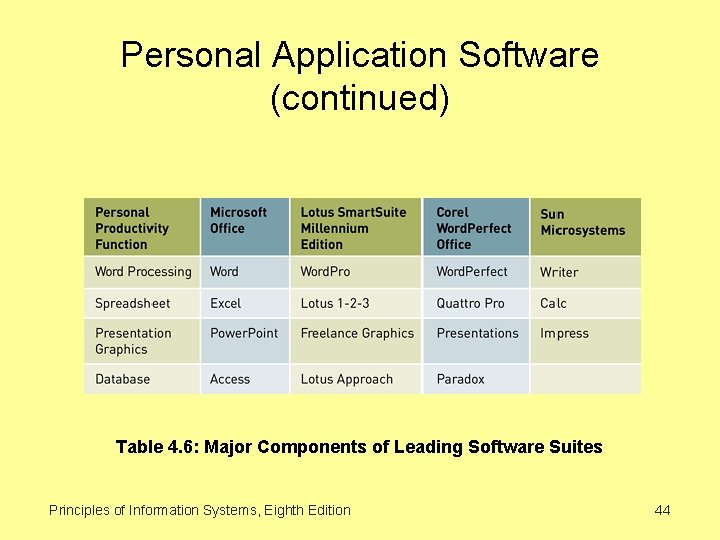 Personal Application Software (continued)

| Personal Productivity Function | Microsoft Office | Lotus SmartSuite Millennium Edition | Corel WordPerfect Office | Sun Microsystems |
|---|---|---|---|---|
| Word Processing | Word | WordPro | WordPerfect | Writer |
| Spreadsheet | Excel | Lotus 1-2-3 | Quattro Pro | Calc |
| Presentation Graphics | PowerPoint | Freelance Graphics | Presentations | Impress |
| Database | Access | Lotus Approach | Paradox | |

Table 4.6: Major Components of Leading Software Suites

Principles of Information Systems, Eighth Edition

44